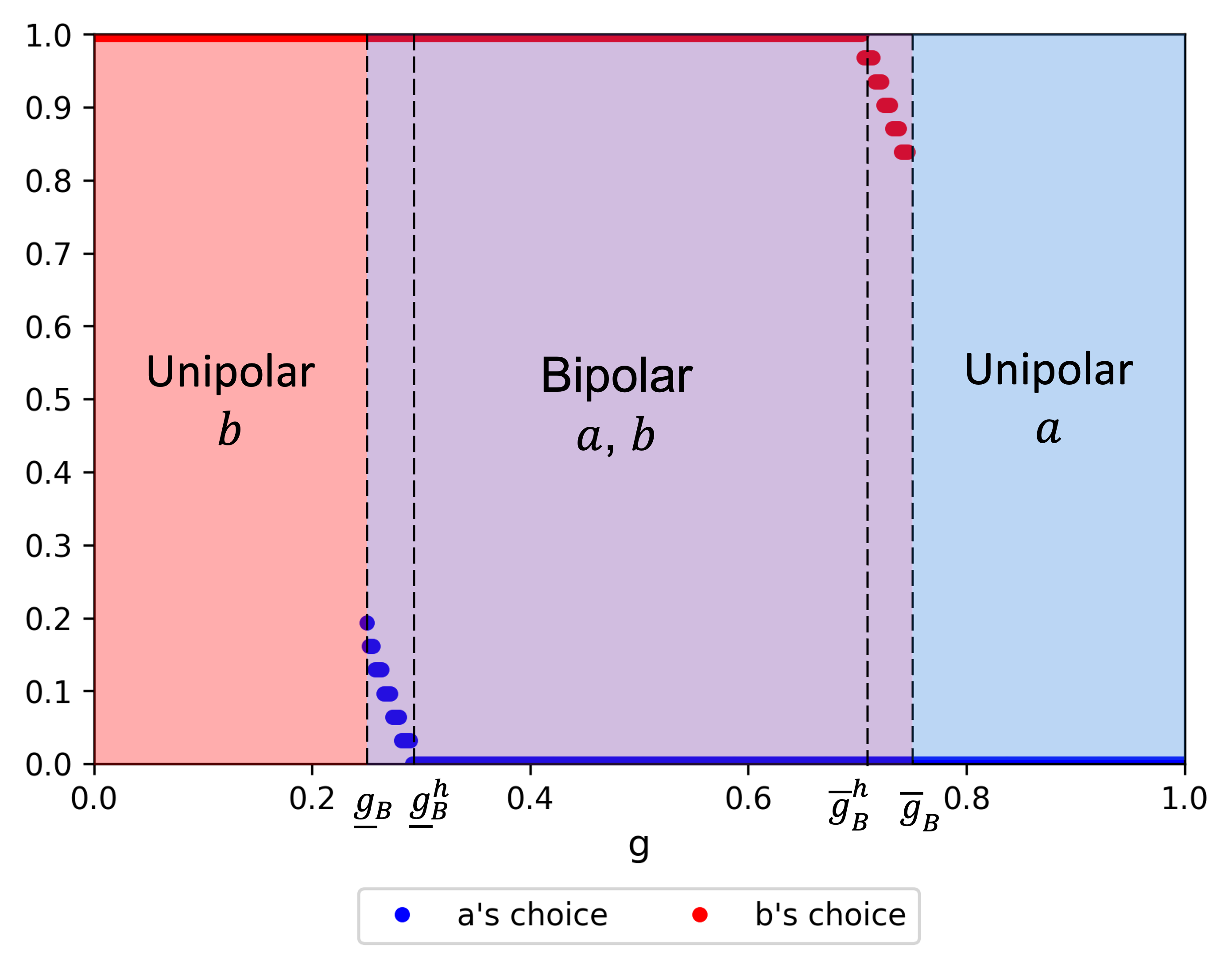 1.0
0.9
0.8
0.7
0.6
0.5
0.4
0.3
0.2
0.1
0.0

Unipolar
$b$

Bipolar
$a, b$

Unipolar
$a$

0.0
0.2
$\underline{g}_B$
$\underline{g}_B^h$
0.4
0.6
$\overline{g}_B^h$
$\overline{g}_B$
0.8
1.0
g

a's choice
b's choice